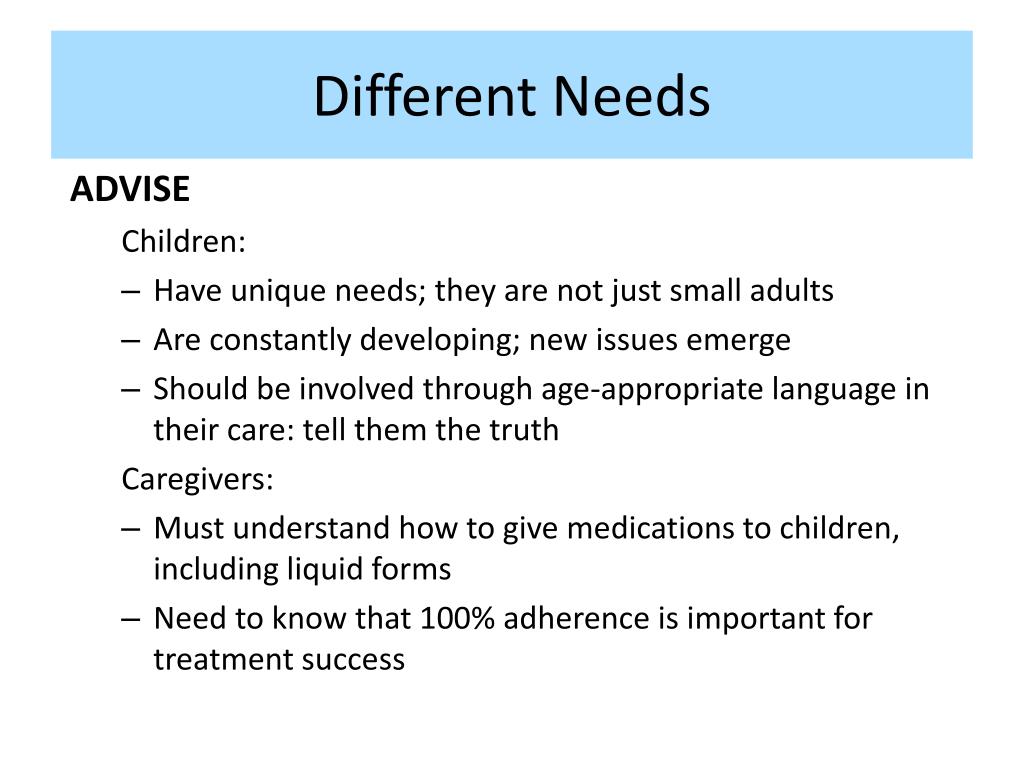 Different Needs

ADVISE

Children:

– Have unique needs; they are not just small adults

– Are constantly developing; new issues emerge

– Should be involved through age-appropriate language in their care: tell them the truth

Caregivers:

– Must understand how to give medications to children, including liquid forms

– Need to know that 100% adherence is important for treatment success